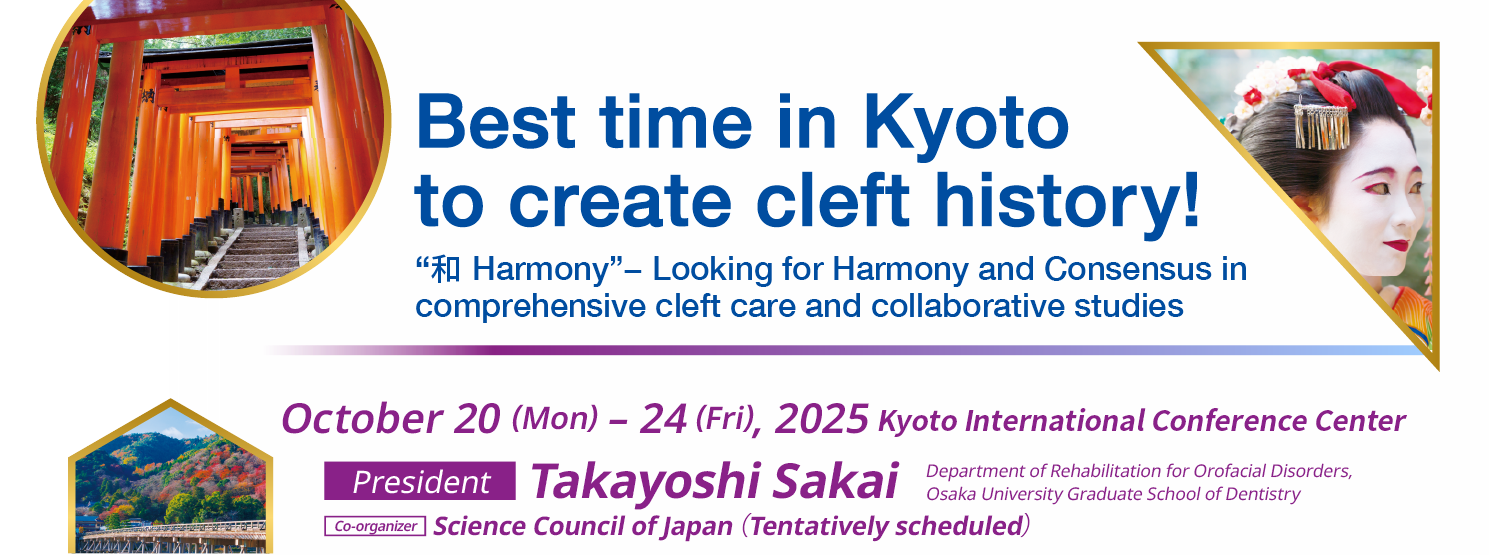 Best time in Kyoto to create cleft history!

“和 Harmony”– Looking for Harmony and Consensus in comprehensive cleft care and collaborative studies

October 20 (Mon) – 24 (Fri), 2025 Kyoto International Conference Center

President Takayoshi Sakai Department of Rehabilitation for Orofacial Disorders, Osaka University Graduate School of Dentistry

Co-organizer Science Council of Japan (Tentatively scheduled)